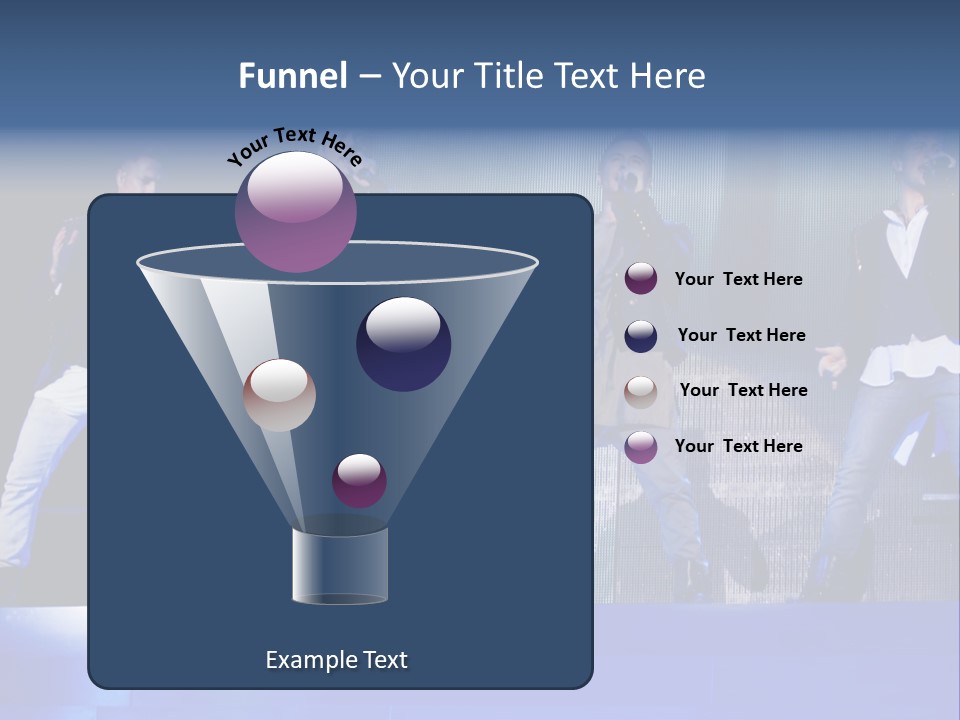 Funnel – Your Title Text Here

Your Text Here

Your Text Here

Your Text Here

Your Text Here

Your Text Here

Example Text